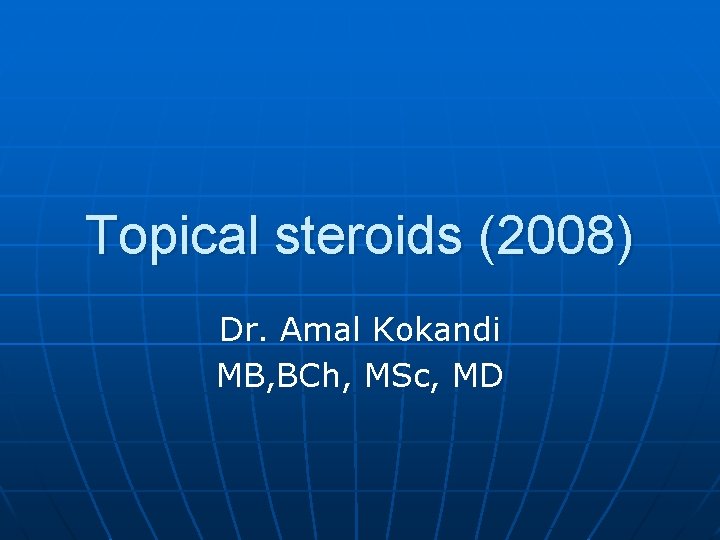 Topical steroids (2008)

Dr. Amal Kokandi
MB,BCh, MSc, MD